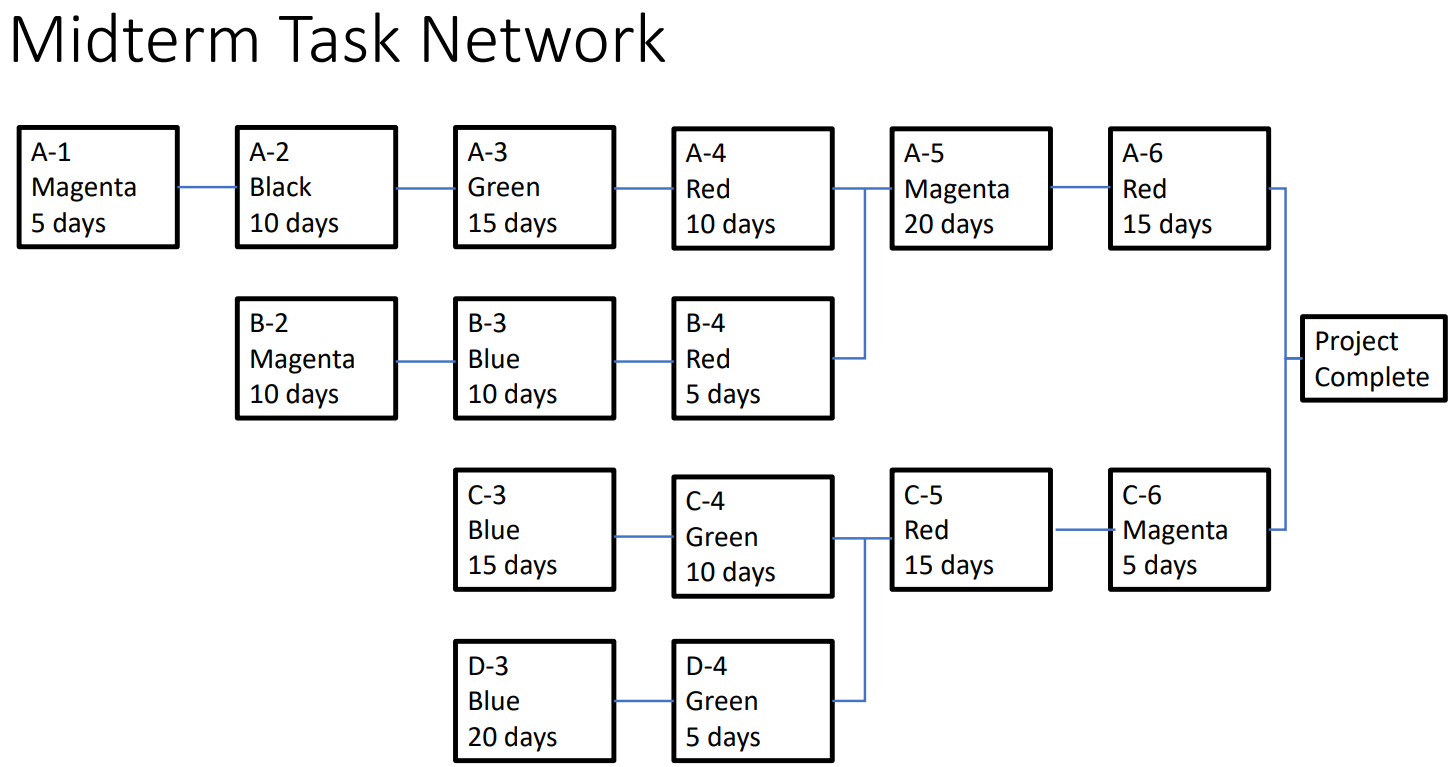 Midterm Task Network

A-1
Magenta
5 days

A-2
Black
10 days

A-3
Green
15 days

A-4
Red
10 days

A-5
Magenta
20 days

A-6
Red
15 days

B-2
Magenta
10 days

B-3
Blue
10 days

B-4
Red
5 days

Project
Complete

C-3
Blue
15 days

C-4
Green
10 days

C-5
Red
15 days

C-6
Magenta
5 days

D-3
Blue
20 days

D-4
Green
5 days